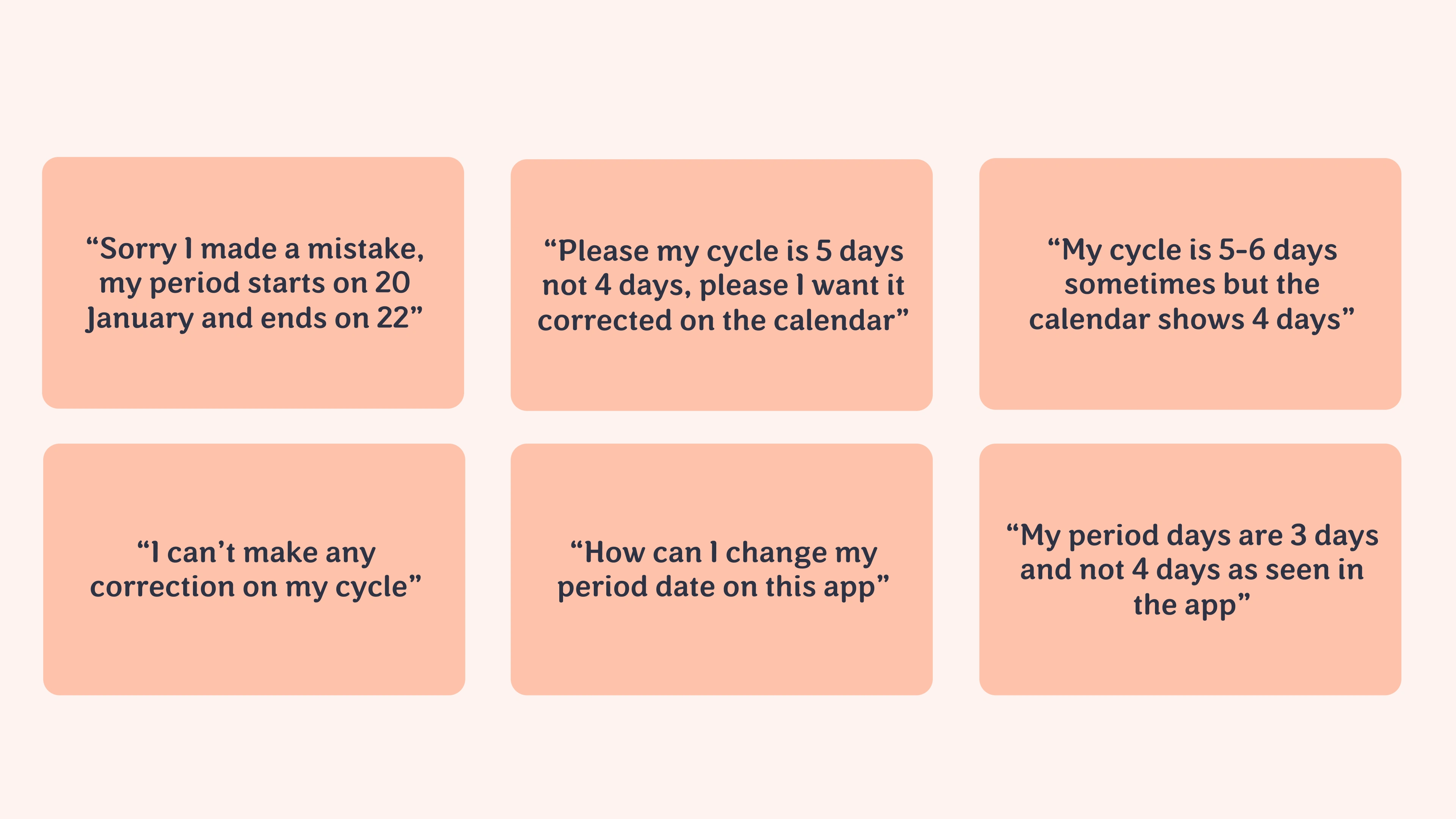 “Sorry I made a mistake, my period starts on 20 January and ends on 22”

“Please my cycle is 5 days not 4 days, please I want it corrected on the calendar”

“My cycle is 5-6 days sometimes but the calendar shows 4 days”

“I can’t make any correction on my cycle”

“How can I change my period date on this app”

“My period days are 3 days and not 4 days as seen in the app”